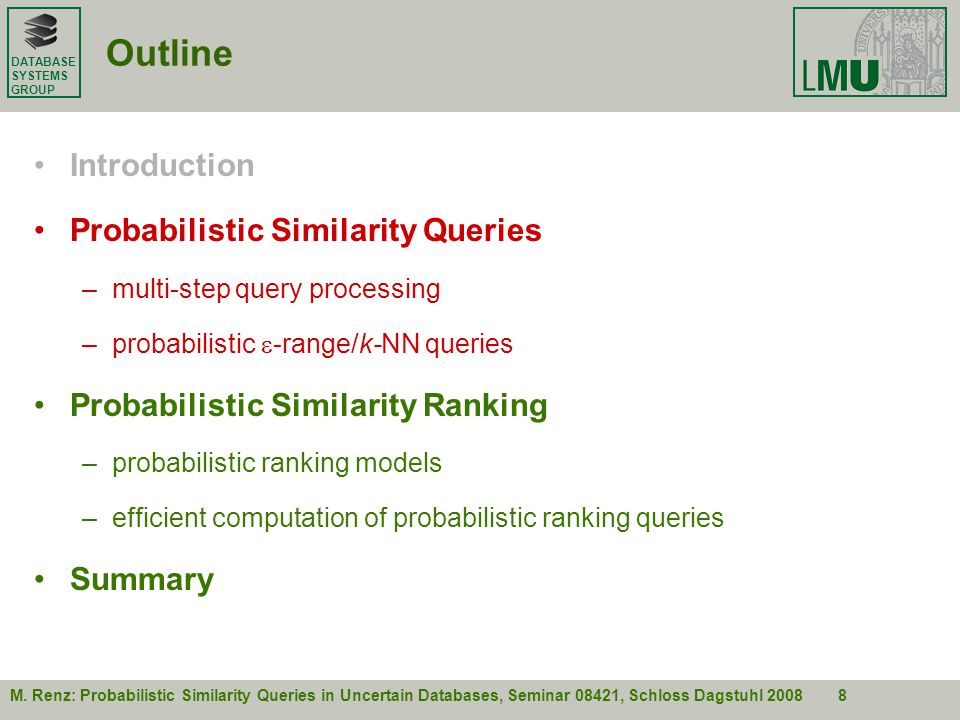 DATABASE SYSTEMS GROUP

Outline

LMU

• Introduction

• Probabilistic Similarity Queries

– multi-step query processing

– probabilistic $\varepsilon$-range/$k$-NN queries

• Probabilistic Similarity Ranking

– probabilistic ranking models

– efficient computation of probabilistic ranking queries

• Summary

M. Renz: Probabilistic Similarity Queries in Uncertain Databases, Seminar 08421, Schloss Dagstuhl 2008 8